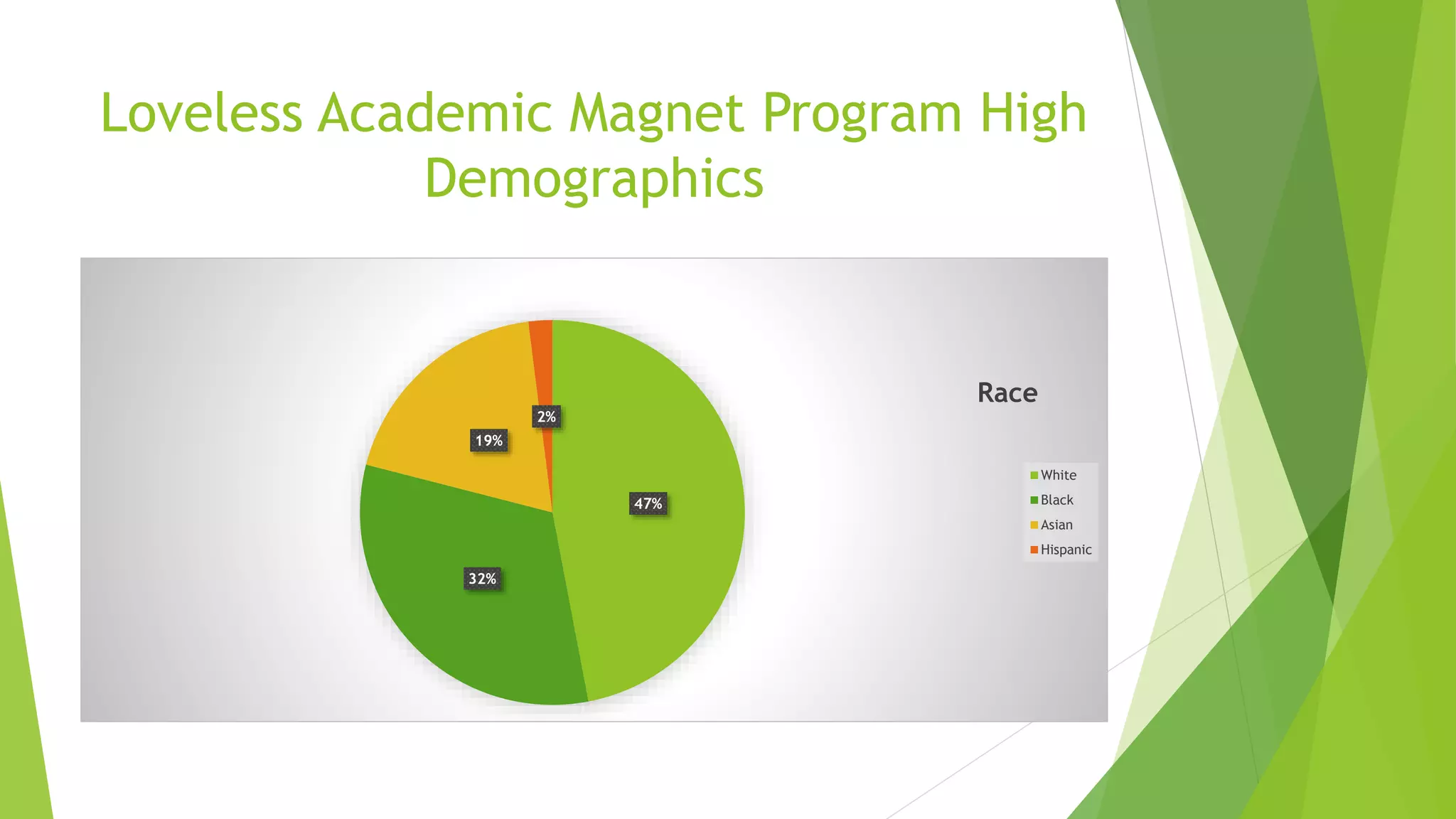 Loveless Academic Magnet Program High Demographics

2%
19%
47%
32%

Race

White
Black
Asian
Hispanic